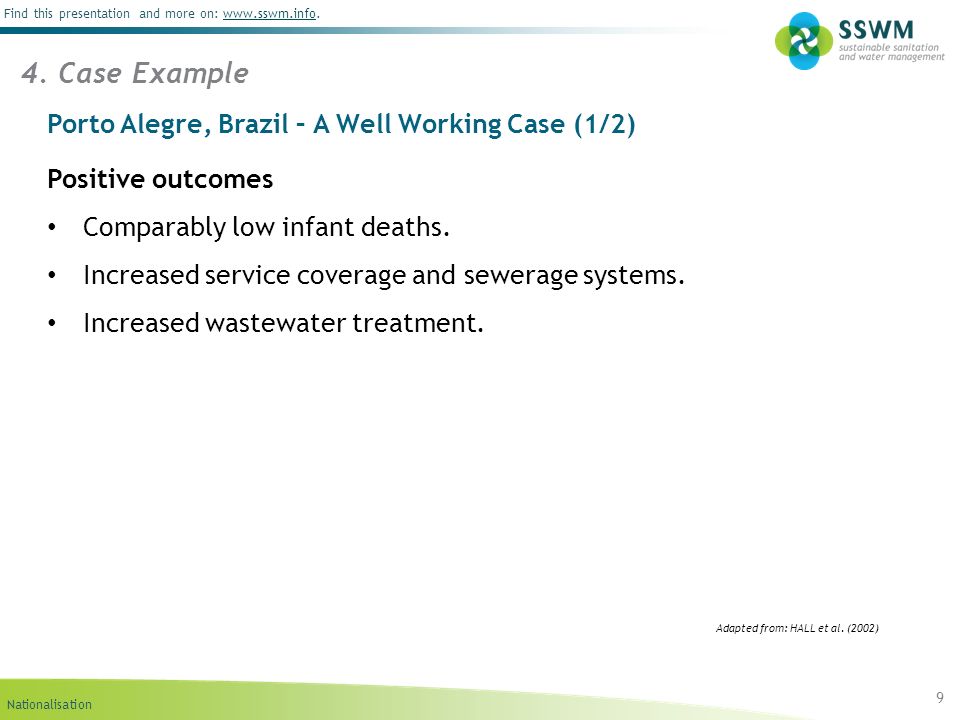 Find this presentation and more on: www.sswm.info.

SSWM
sustainable sanitation and water management

4. Case Example

Porto Alegre, Brazil – A Well Working Case (1/2)

Positive outcomes

• Comparably low infant deaths.

• Increased service coverage and sewerage systems.

• Increased wastewater treatment.

Adapted from: HALL et al. (2002)

Nationalisation

9